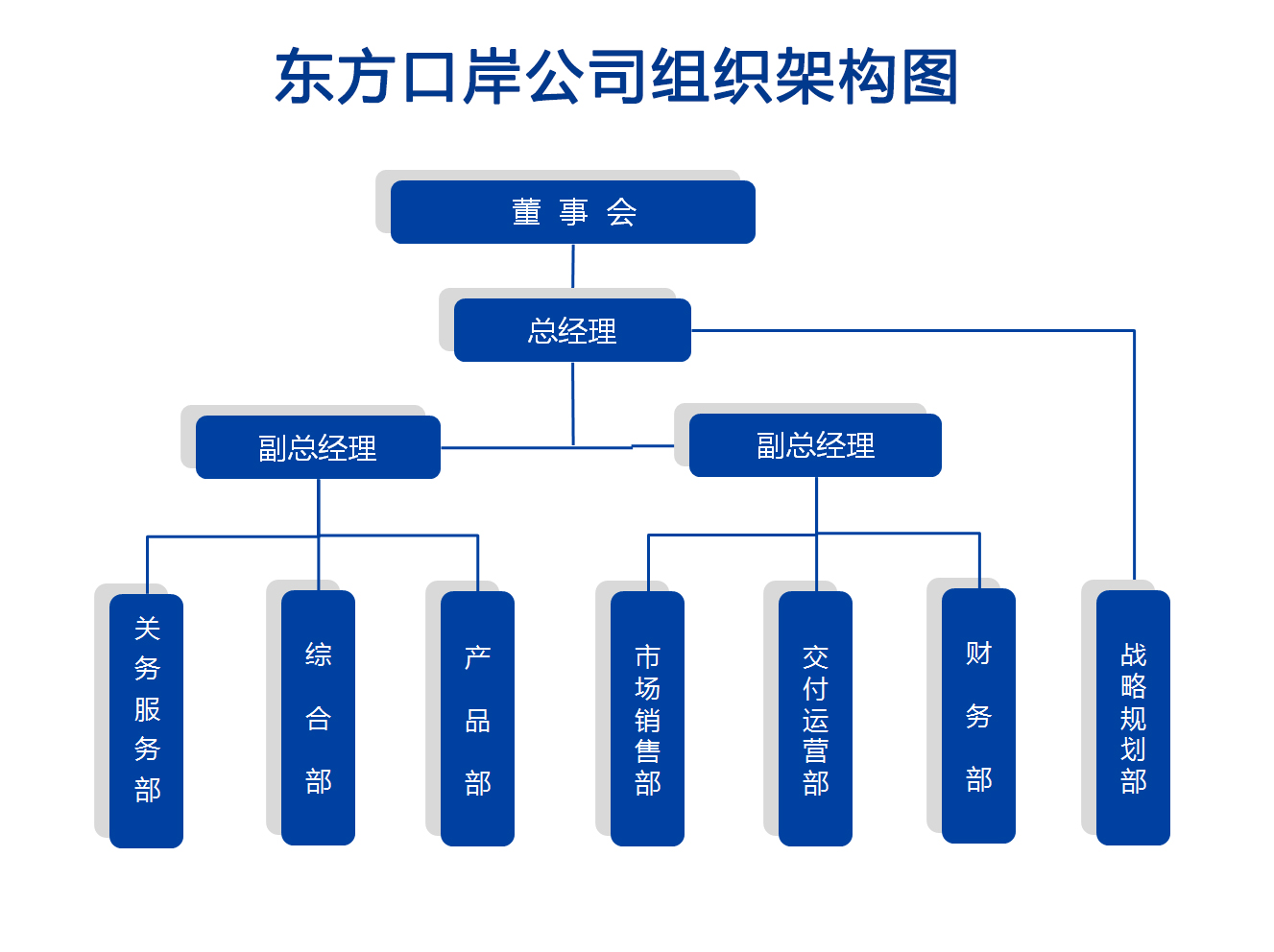 东方口岸公司组织架构图

董 事 会

总经理

副总经理

副总经理

关务服务部

综合部

产品部

市场销售部

交付运营部

财务部

战略规划部